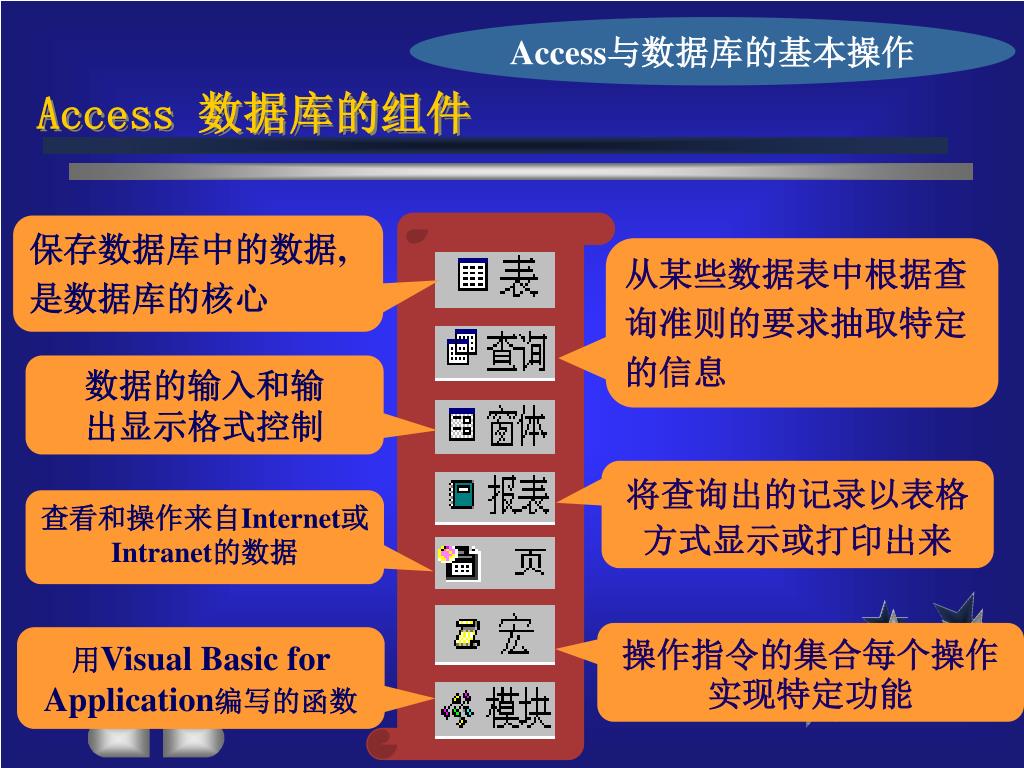 Access与数据库的基本操作

Access 数据库的组件

保存数据库中的数据,是数据库的核心

数据的输入和输出显示格式控制

查看和操作来自Internet或Intranet的数据

用Visual Basic for Application编写的函数

表

查询

窗体

报表

页

宏

模块

从某些数据表中根据查询准则的要求抽取特定的信息

将查询出的记录以表格方式显示或打印出来

操作指令的集合每个操作实现特定功能